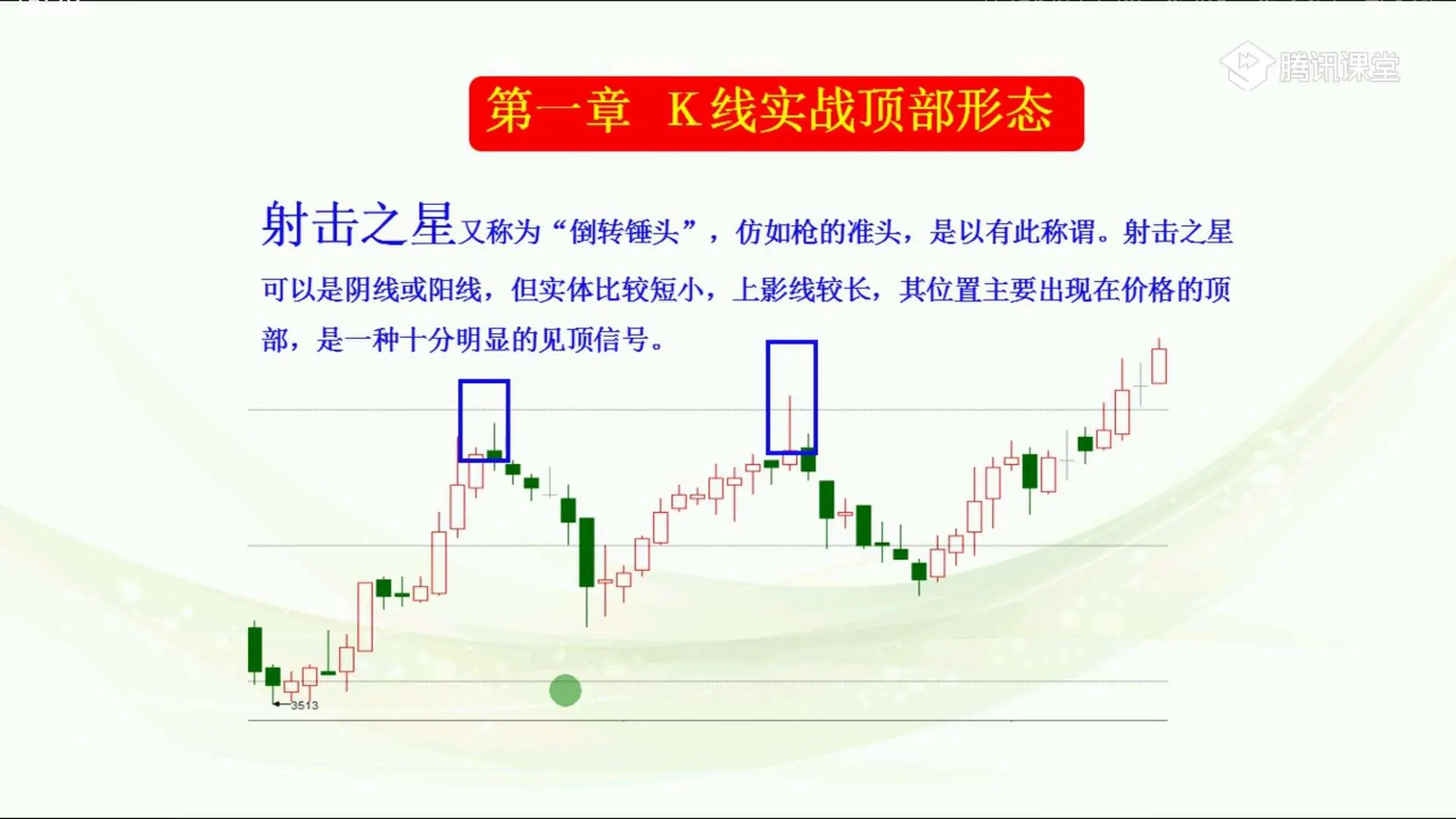 腾讯课堂

第一章　K线实战顶部形态

射击之星又称为“倒转锤头”，仿如枪的准头，是以有此称谓。射击之星可以是阴线或阳线，但实体比较短小，上影线较长，其位置主要出现在价格的顶部，是一种十分明显的见顶信号。

3513